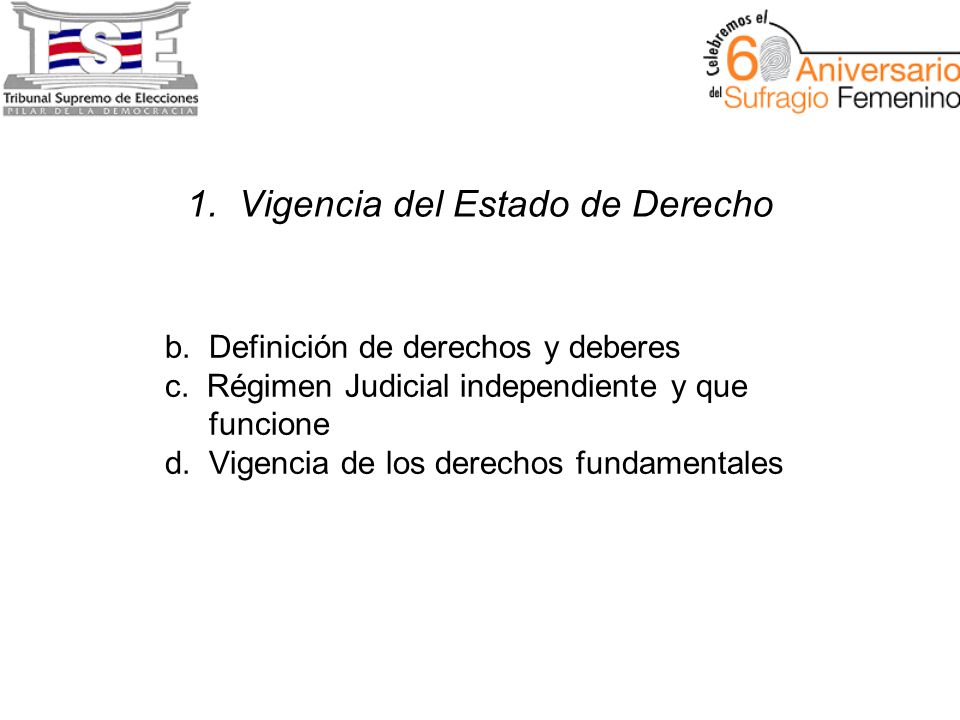 TSE
Tribunal Supremo de Elecciones
PILAR DE LA DEMOCRACIA

Celebremos el 60 Aniversario del Sufragio Femenino

1. Vigencia del Estado de Derecho

b. Definición de derechos y deberes
c. Régimen Judicial independiente y que funcione
d. Vigencia de los derechos fundamentales